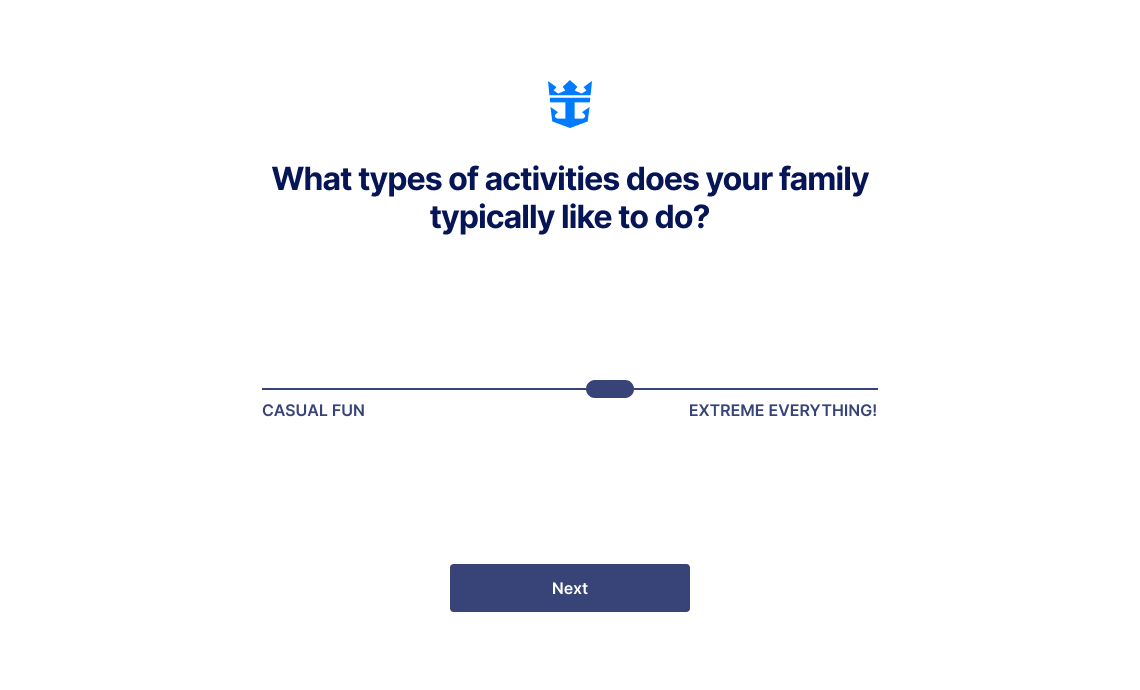 What types of activities does your family typically like to do?

CASUAL FUN

EXTREME EVERYTHING!

Next